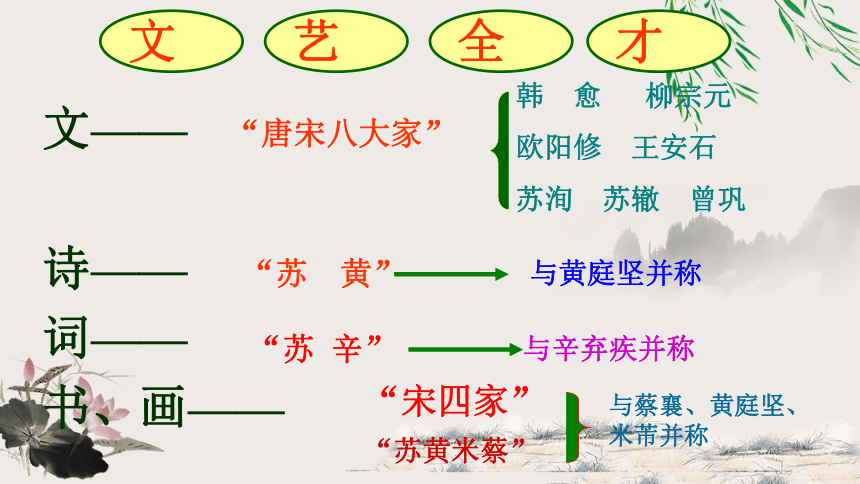 文 艺 全 才

文—— “唐宋八大家” 韩 愈 柳宗元 欧阳修 王安石 苏洵 苏辙 曾巩

诗—— “苏 黄” 与黄庭坚并称

词—— “苏 辛” 与辛弃疾并称

书、画—— “宋四家” “苏黄米蔡” 与蔡襄、黄庭坚、米芾并称